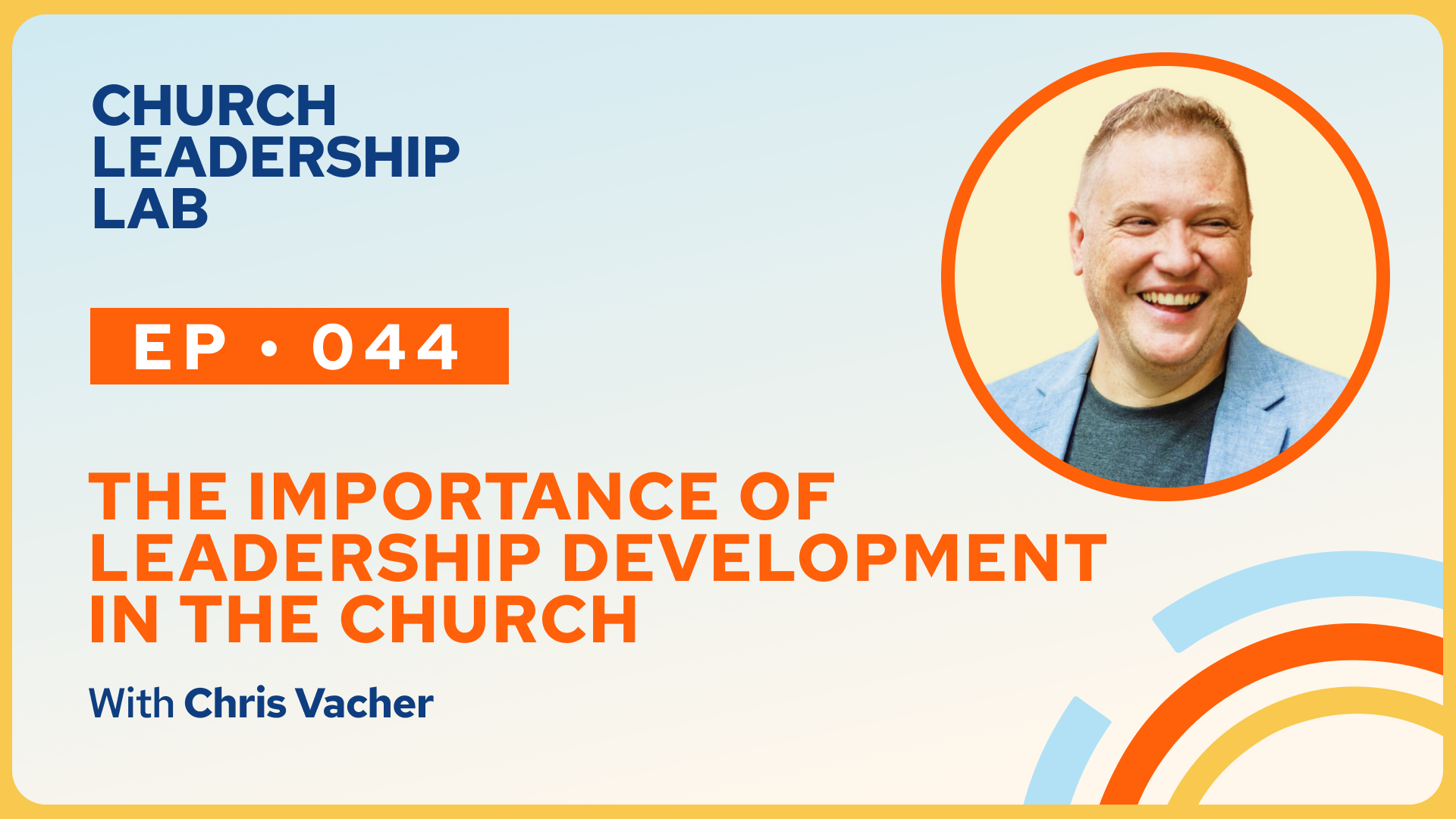 CHURCH LEADERSHIP LAB

EP • 044

THE IMPORTANCE OF LEADERSHIP DEVELOPMENT IN THE CHURCH

With Chris Vacher